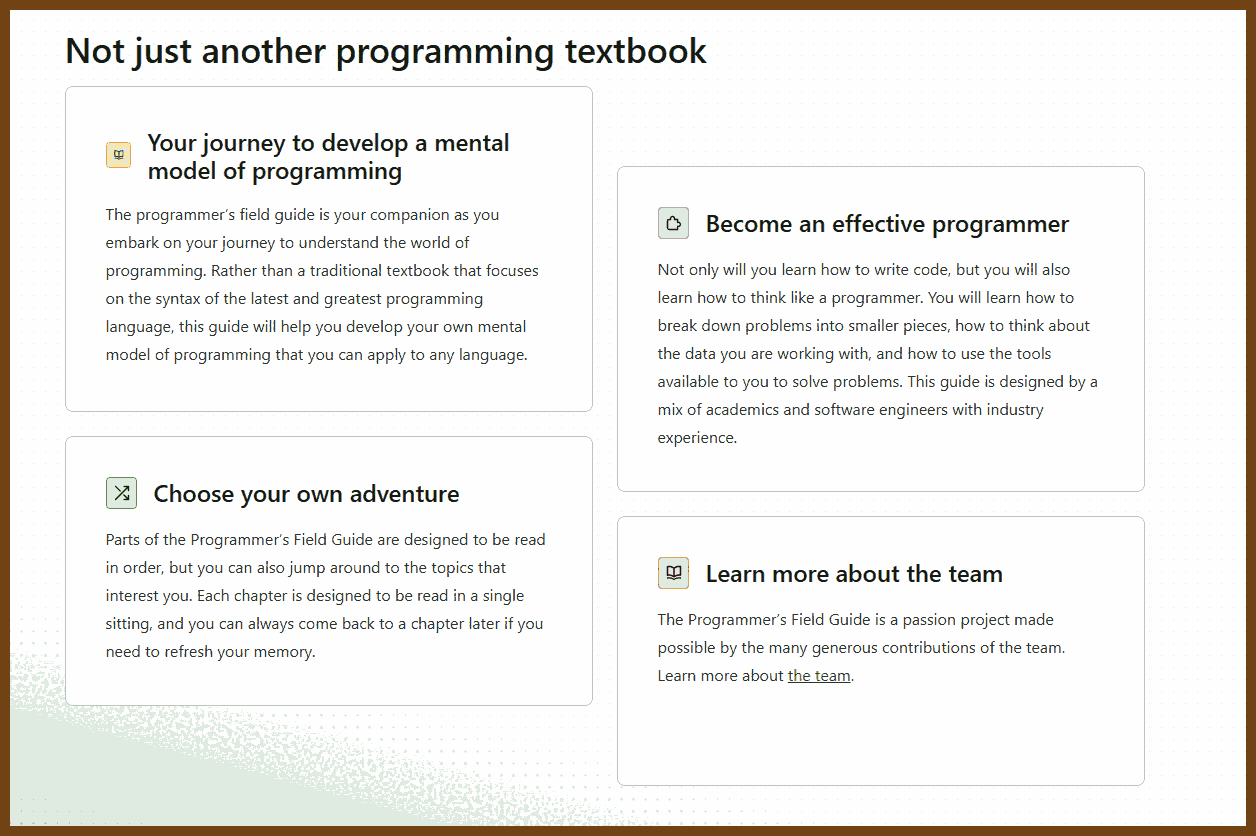 Not just another programming textbook

Your journey to develop a mental model of programming

The programmer's field guide is your companion as you embark on your journey to understand the world of programming. Rather than a traditional textbook that focuses on the syntax of the latest and greatest programming language, this guide will help you develop your own mental model of programming that you can apply to any language.

Choose your own adventure

Parts of the Programmer's Field Guide are designed to be read in order, but you can also jump around to the topics that interest you. Each chapter is designed to be read in a single sitting, and you can always come back to a chapter later if you need to refresh your memory.

Become an effective programmer

Not only will you learn how to write code, but you will also learn how to think like a programmer. You will learn how to break down problems into smaller pieces, how to think about the data you are working with, and how to use the tools available to you to solve problems. This guide is designed by a mix of academics and software engineers with industry experience.

Learn more about the team

The Programmer's Field Guide is a passion project made possible by the many generous contributions of the team. Learn more about the team.